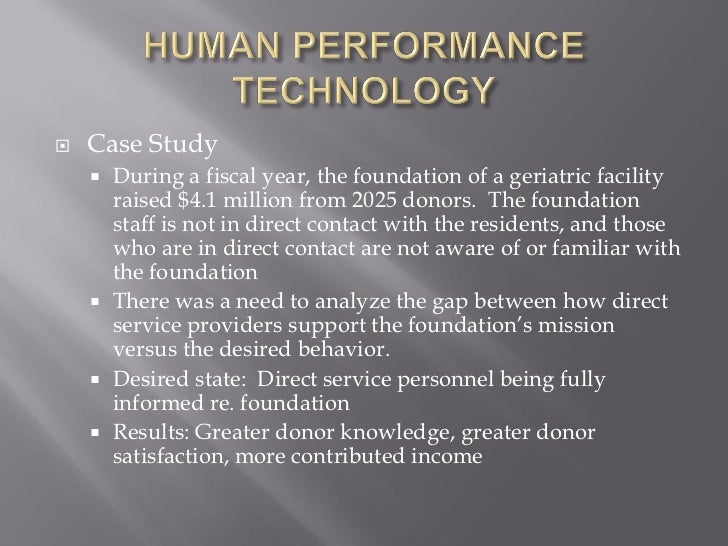 HUMAN PERFORMANCE TECHNOLOGY

Case Study

During a fiscal year, the foundation of a geriatric facility raised \$4.1 million from 2025 donors. The foundation staff is not in direct contact with the residents, and those who are in direct contact are not aware of or familiar with the foundation

There was a need to analyze the gap between how direct service providers support the foundation's mission versus the desired behavior.

Desired state: Direct service personnel being fully informed re. foundation

Results: Greater donor knowledge, greater donor satisfaction, more contributed income